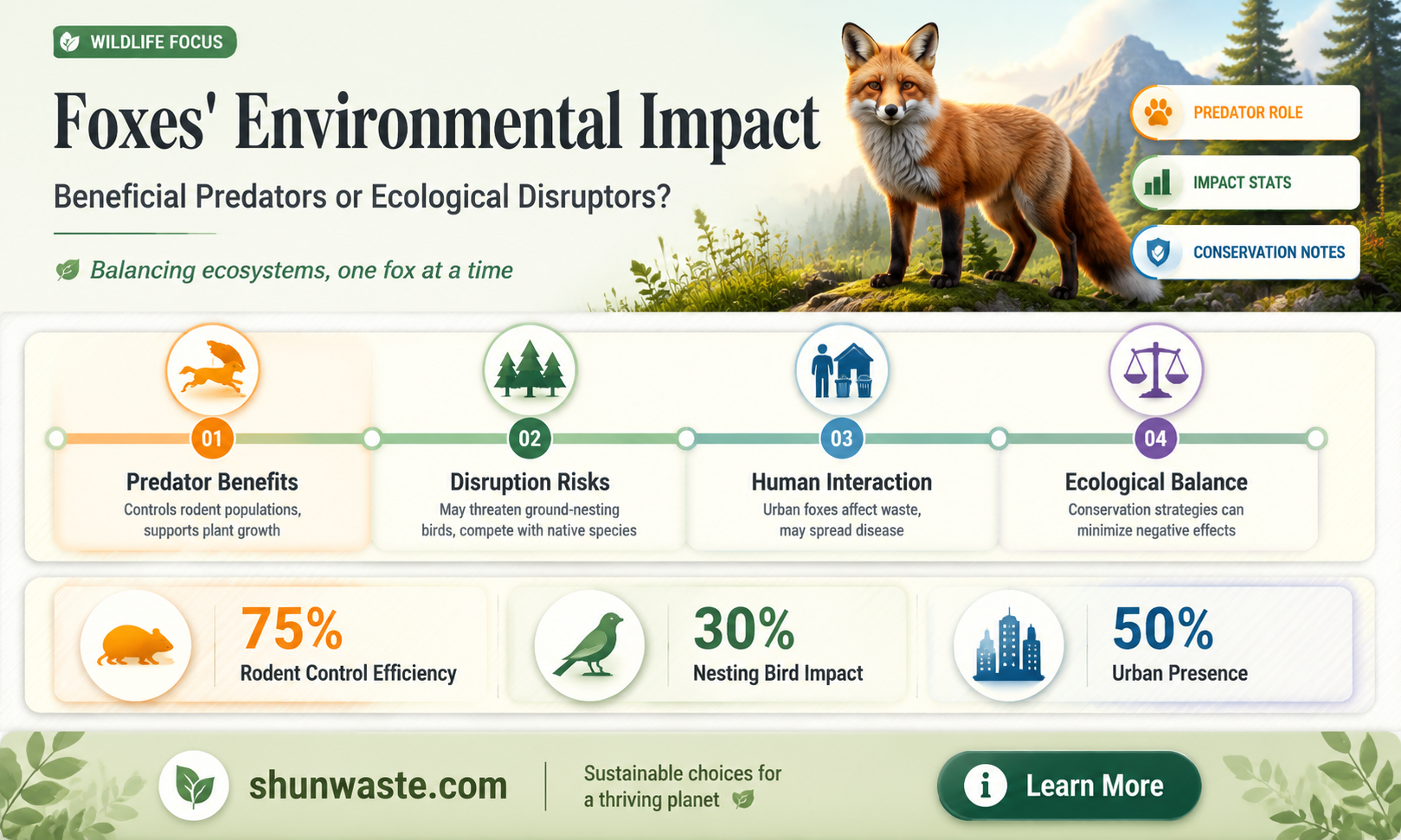 WILDLIFE FOCUS

Foxes' Environmental Impact

Beneficial Predators or Ecological Disruptors?

Balancing ecosystems, one fox at a time

PREDATOR ROLE

IMPACT STATS

CONSERVATION NOTES

01
Predator Benefits
Controls rodent populations, supports plant growth

02
Disruption Risks
May threaten ground-nesting birds, compete with native species

03
Human Interaction
Urban foxes affect waste, may spread disease

04
Ecological Balance
Conservation strategies can minimize negative effects

75%
Rodent Control Efficiency

30%
Nesting Bird Impact

50%
Urban Presence

shunwaste.com

Sustainable choices for a thriving planet

Learn More